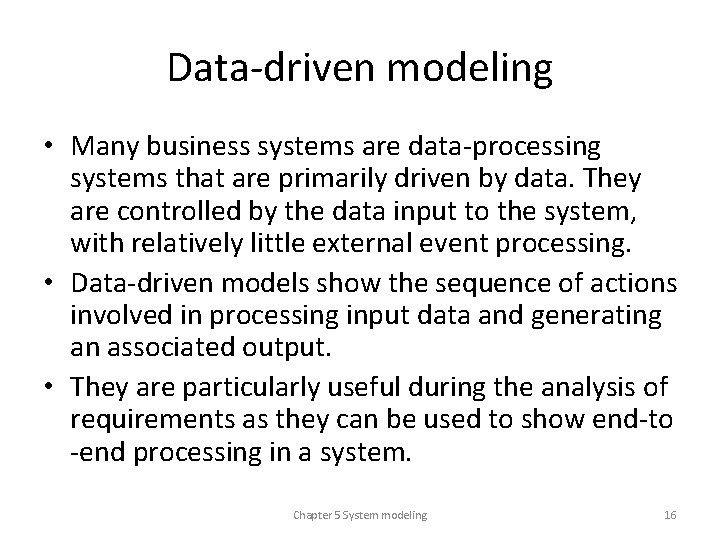 Data-driven modeling

• Many business systems are data-processing systems that are primarily driven by data. They are controlled by the data input to the system, with relatively little external event processing.
• Data-driven models show the sequence of actions involved in processing input data and generating an associated output.
• They are particularly useful during the analysis of requirements as they can be used to show end-to -end processing in a system.

Chapter 5 System modeling

16